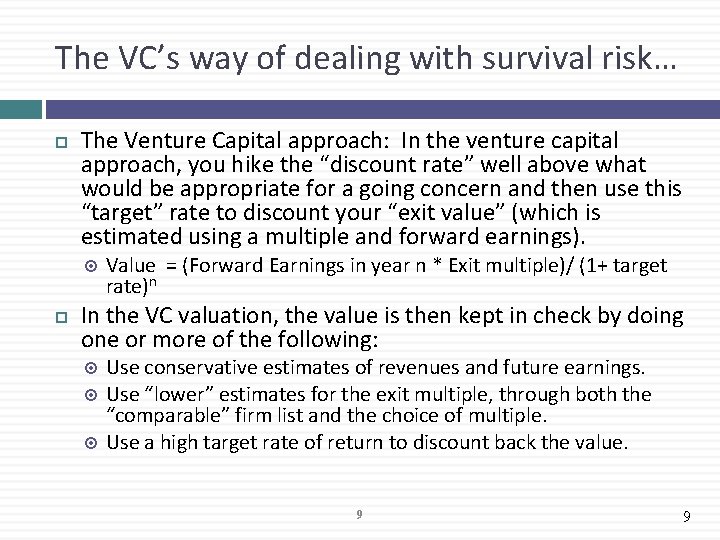 The VC's way of dealing with survival risk…

The Venture Capital approach: In the venture capital approach, you hike the "discount rate" well above what would be appropriate for a going concern and then use this "target" rate to discount your "exit value" (which is estimated using a multiple and forward earnings).

Value = (Forward Earnings in year n * Exit multiple)/ (1+ target rate)$^n$

In the VC valuation, the value is then kept in check by doing one or more of the following:

Use conservative estimates of revenues and future earnings.

Use "lower" estimates for the exit multiple, through both the "comparable" firm list and the choice of multiple.

Use a high target rate of return to discount back the value.

9

9